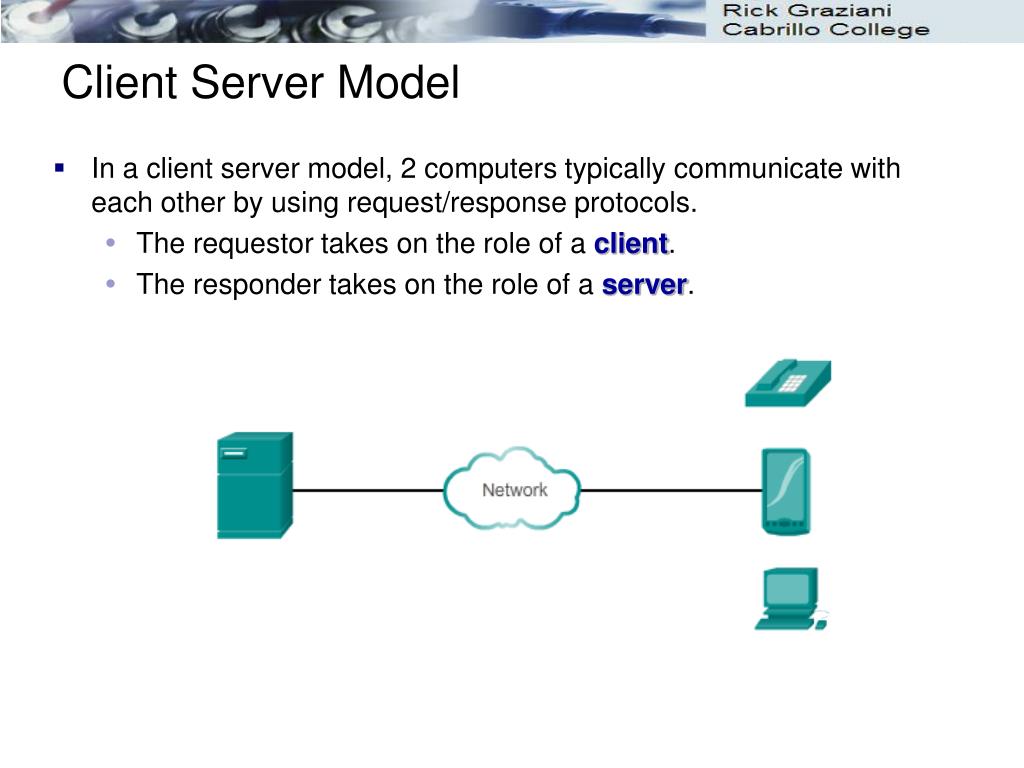 Rick Graziani
Cabrillo College

Client Server Model

In a client server model, 2 computers typically communicate with each other by using request/response protocols.

The requestor takes on the role of a client.

The responder takes on the role of a server.

Network